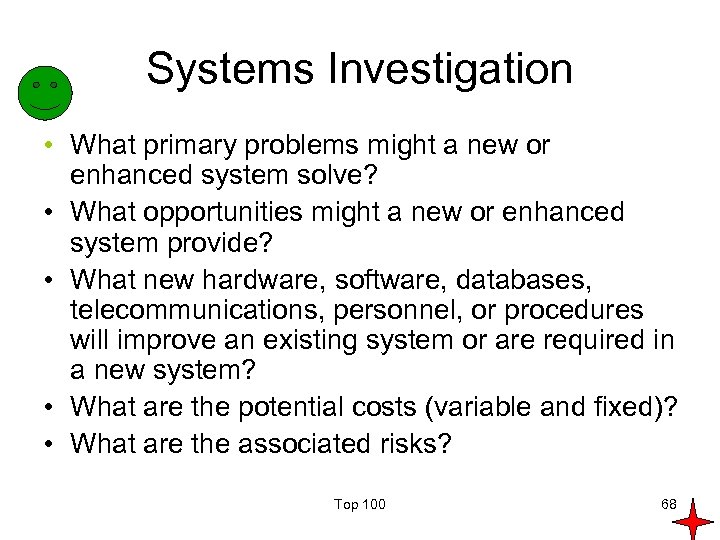 Systems Investigation

• What primary problems might a new or enhanced system solve?
• What opportunities might a new or enhanced system provide?
• What new hardware, software, databases, telecommunications, personnel, or procedures will improve an existing system or are required in a new system?
• What are the potential costs (variable and fixed)?
• What are the associated risks?

Top 100

68